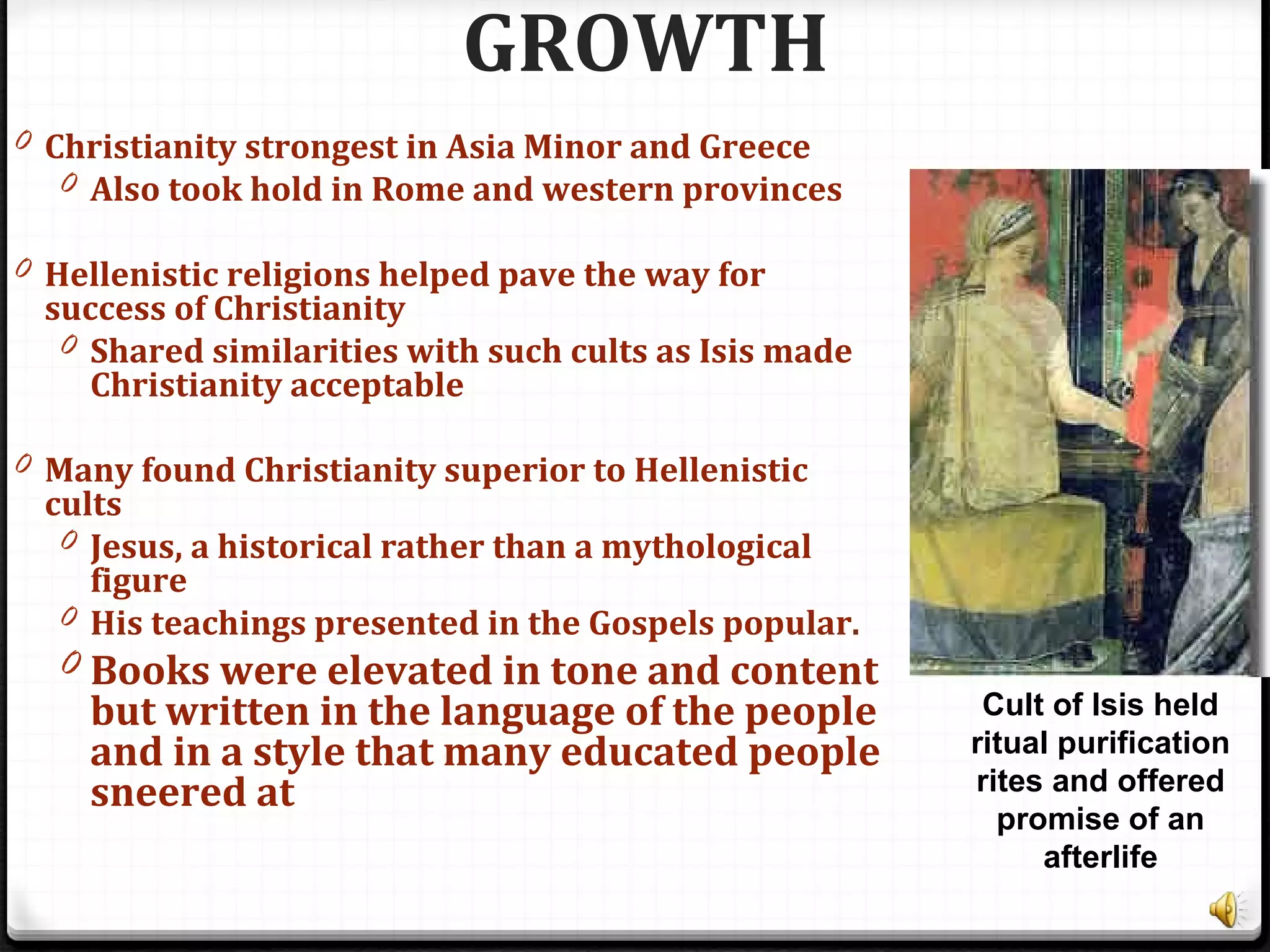 GROWTH

Christianity strongest in Asia Minor and Greece

Also took hold in Rome and western provinces

Hellenistic religions helped pave the way for success of Christianity

Shared similarities with such cults as Isis made Christianity acceptable

Many found Christianity superior to Hellenistic cults

Jesus, a historical rather than a mythological figure

His teachings presented in the Gospels popular.

Books were elevated in tone and content but written in the language of the people and in a style that many educated people sneered at

Cult of Isis held ritual purification rites and offered promise of an afterlife